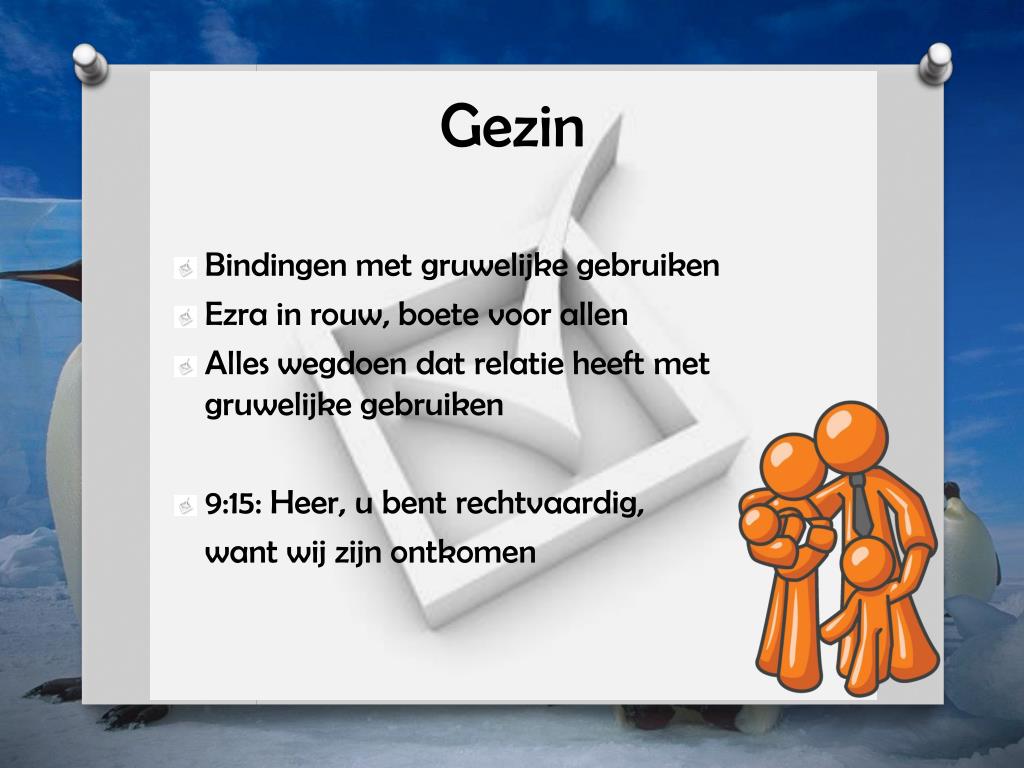 Gezin

Bindingen met gruwelijke gebruiken
Ezra in rouw, boete voor allen
Alles wegdoen dat relatie heeft met gruwelijke gebruiken

9:15: Heer, u bent rechtvaardig,
want wij zijn ontkomen